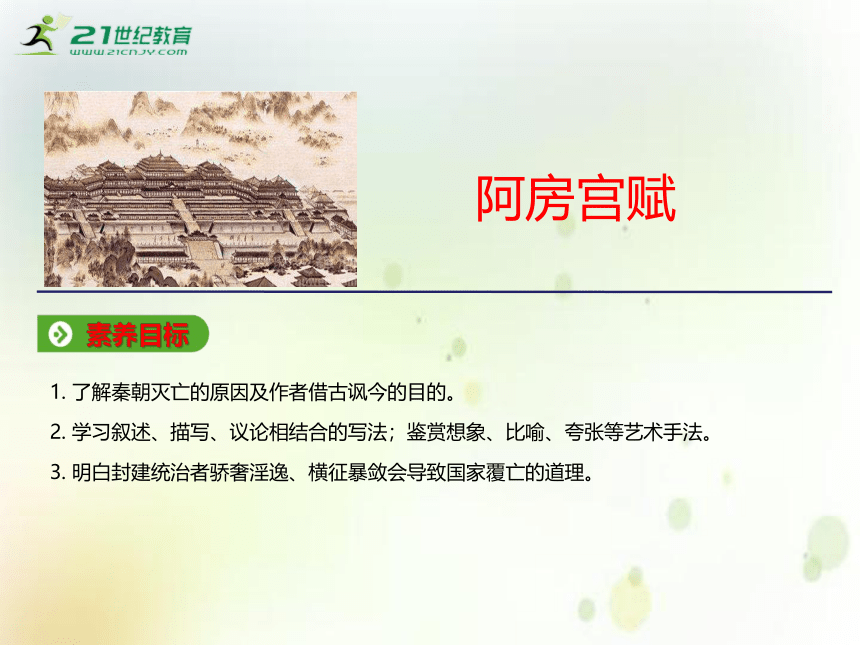 21世纪教育
www.21cnjy.com

阿房宫赋

素养目标

1. 了解秦朝灭亡的原因及作者借古讽今的目的。

2. 学习叙述、描写、议论相结合的写法；鉴赏想象、比喻、夸张等艺术手法。

3. 明白封建统治者骄奢淫逸、横征暴敛会导致国家覆亡的道理。